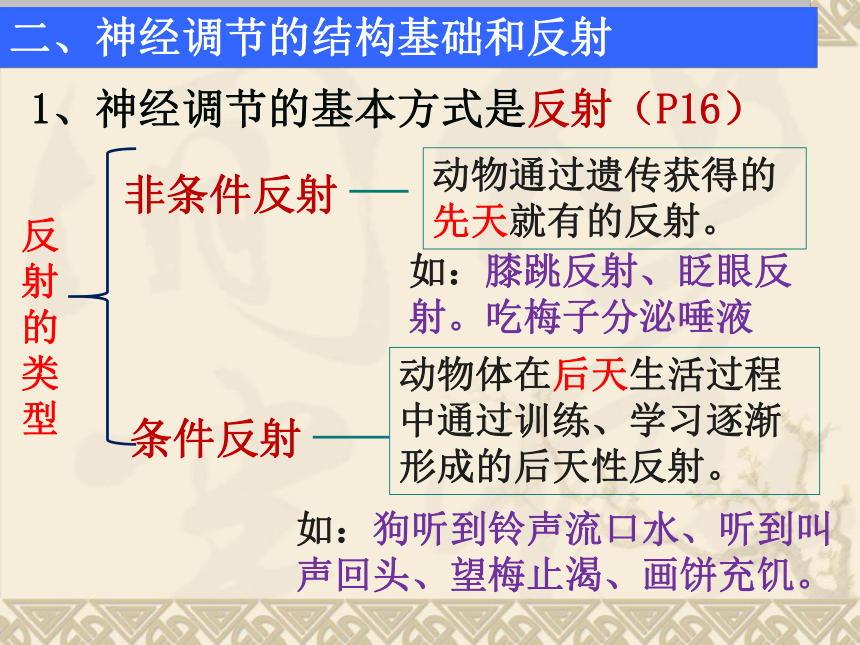 二、神经调节的结构基础和反射

1、神经调节的基本方式是反射（P16）

反射的类型

非条件反射

动物通过遗传获得的先天就有的反射。

如：膝跳反射、眨眼反射。吃梅子分泌唾液

条件反射

动物体在后天生活过程中通过训练、学习逐渐形成的后天性反射。

如：狗听到铃声流口水、听到叫声回头、望梅止渴、画饼充饥。